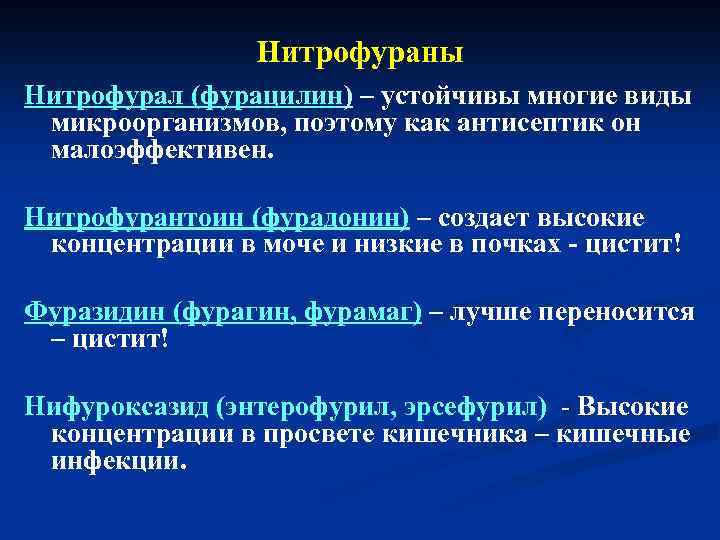 Нитрофураны

Нитрофурал (фурацилин) – устойчивы многие виды микроорганизмов, поэтому как антисептик он малоэффективен.

Нитрофурантоин (фурадонин) – создает высокие концентрации в моче и низкие в почках - цистит!

Фуразидин (фурагин, фурамаг) – лучше переносится – цистит!

Нифуроксазид (энтерофурил, эрсефурил) - Высокие концентрации в просвете кишечника – кишечные инфекции.